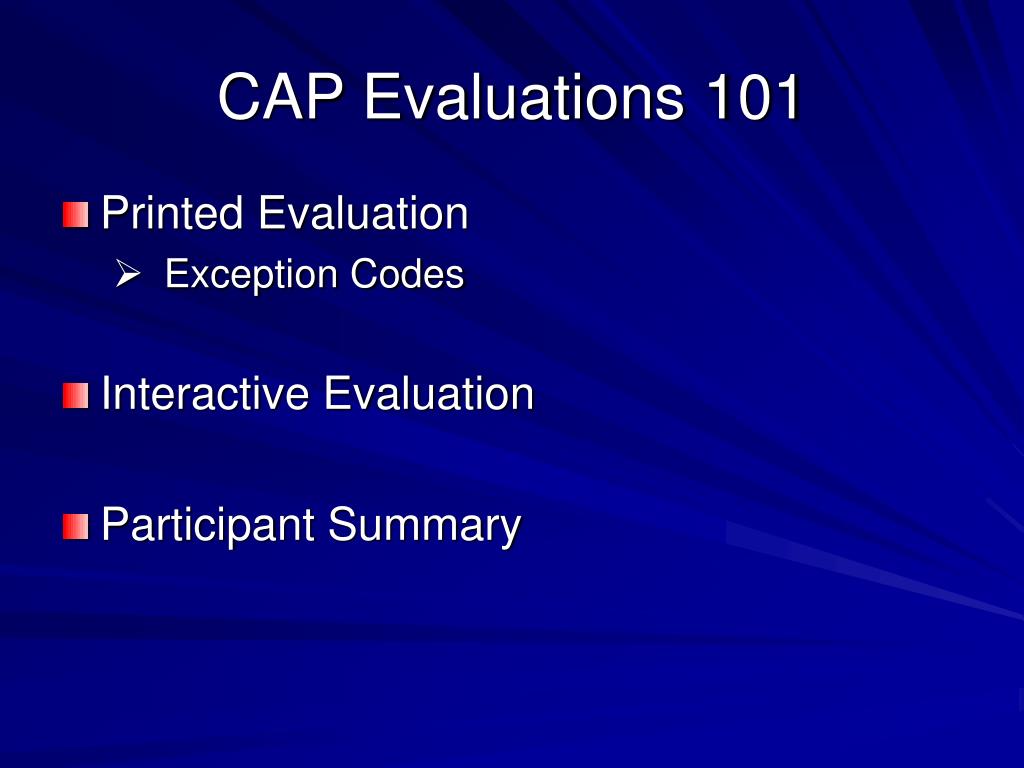 CAP Evaluations 101

Printed Evaluation
Exception Codes

Interactive Evaluation

Participant Summary